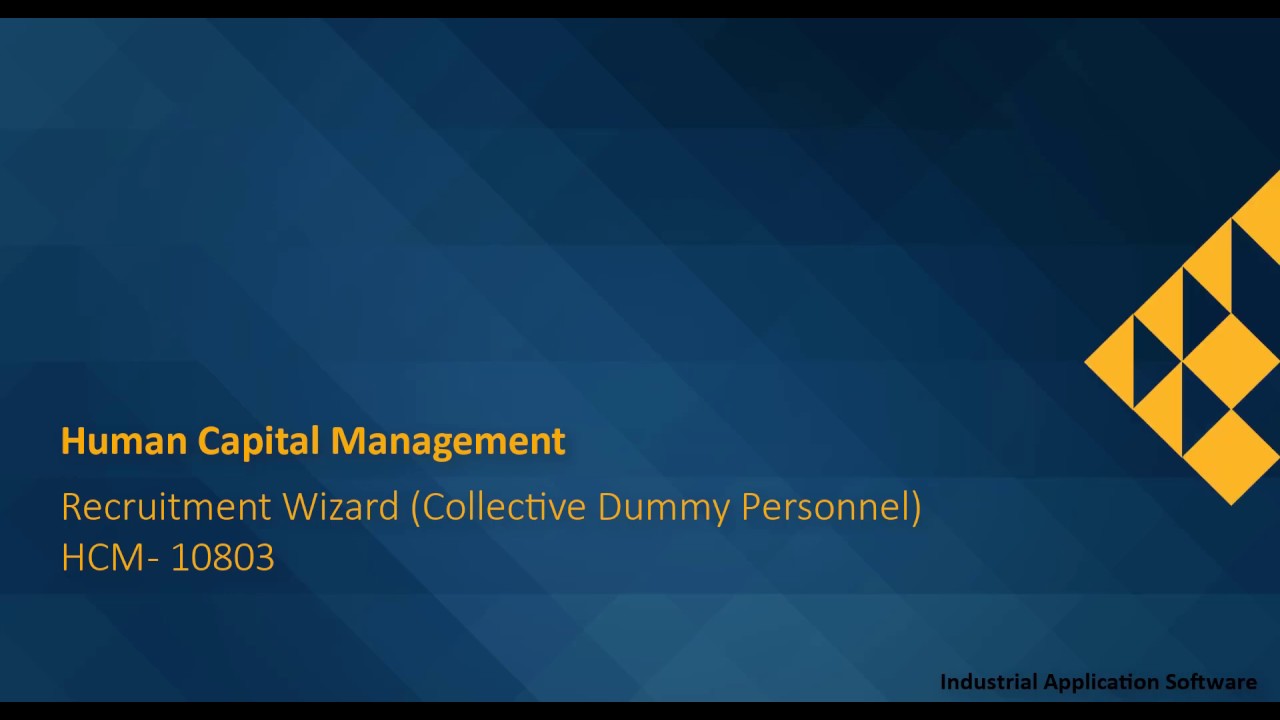 Human Capital Management

Recruitment Wizard (Collective Dummy Personnel)
HCM- 10803

Industrial Application Software